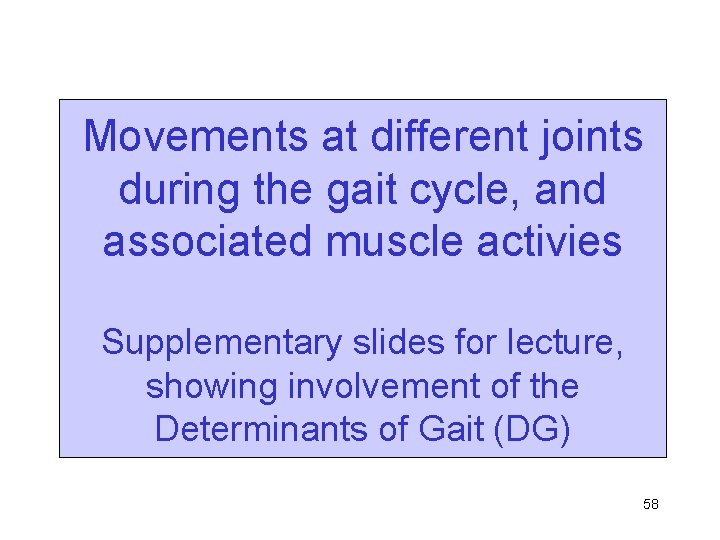 Movements at different joints during the gait cycle, and associated muscle activies

Supplementary slides for lecture, showing involvement of the Determinants of Gait (DG)

58